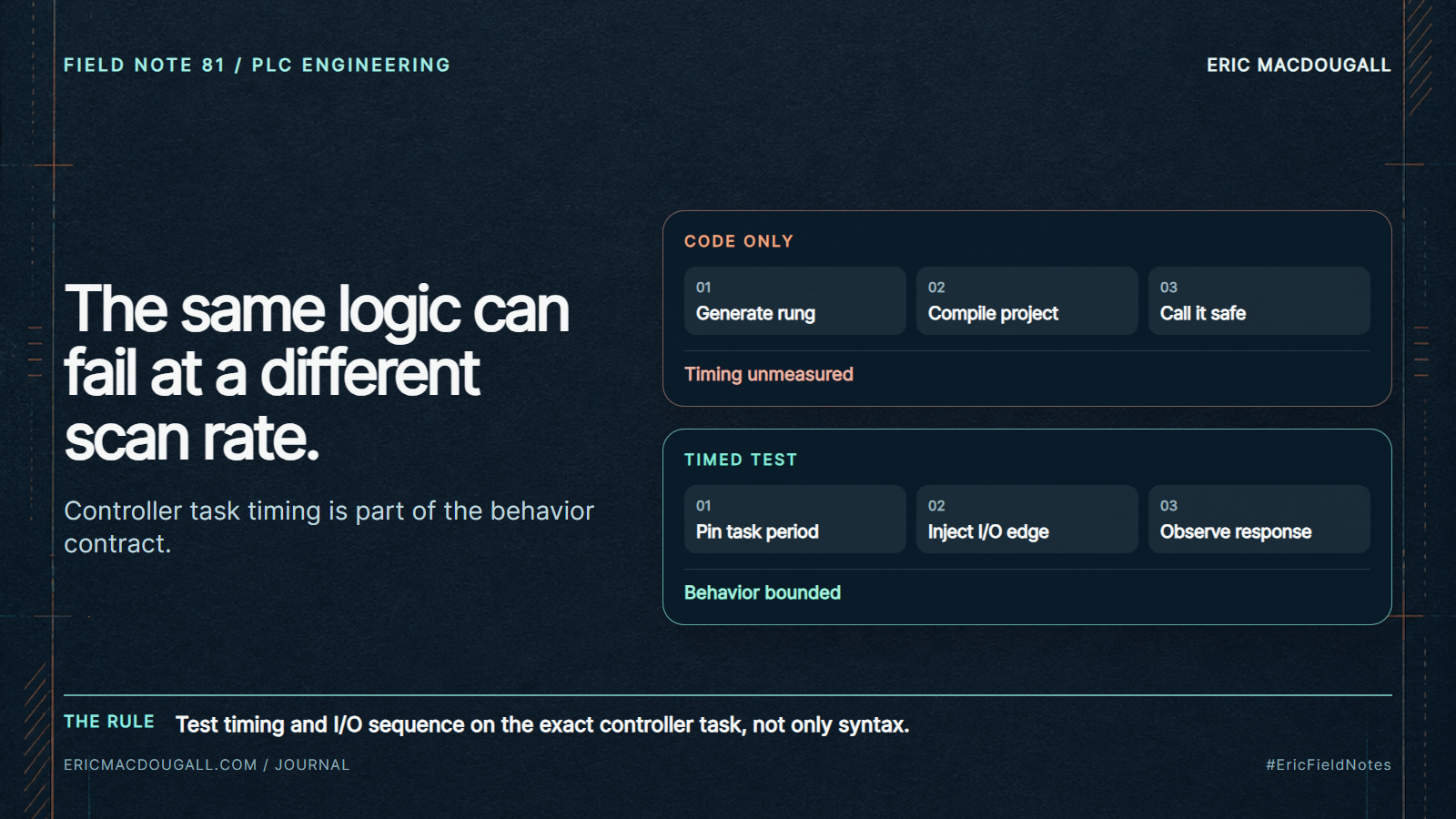 FIELD NOTE 81 / PLC ENGINEERING

ERIC MACDOUGALL

The same logic can fail at a different scan rate.

Controller task timing is part of the behavior contract.

CODE ONLY

01
Generate rung

02
Compile project

03
Call it safe

Timing unmeasured

TIMED TEST

01
Pin task period

02
Inject I/O edge

03
Observe response

Behavior bounded

THE RULE Test timing and I/O sequence on the exact controller task, not only syntax.

ERICMACDOUGALL.COM / JOURNAL

#EricFieldNotes